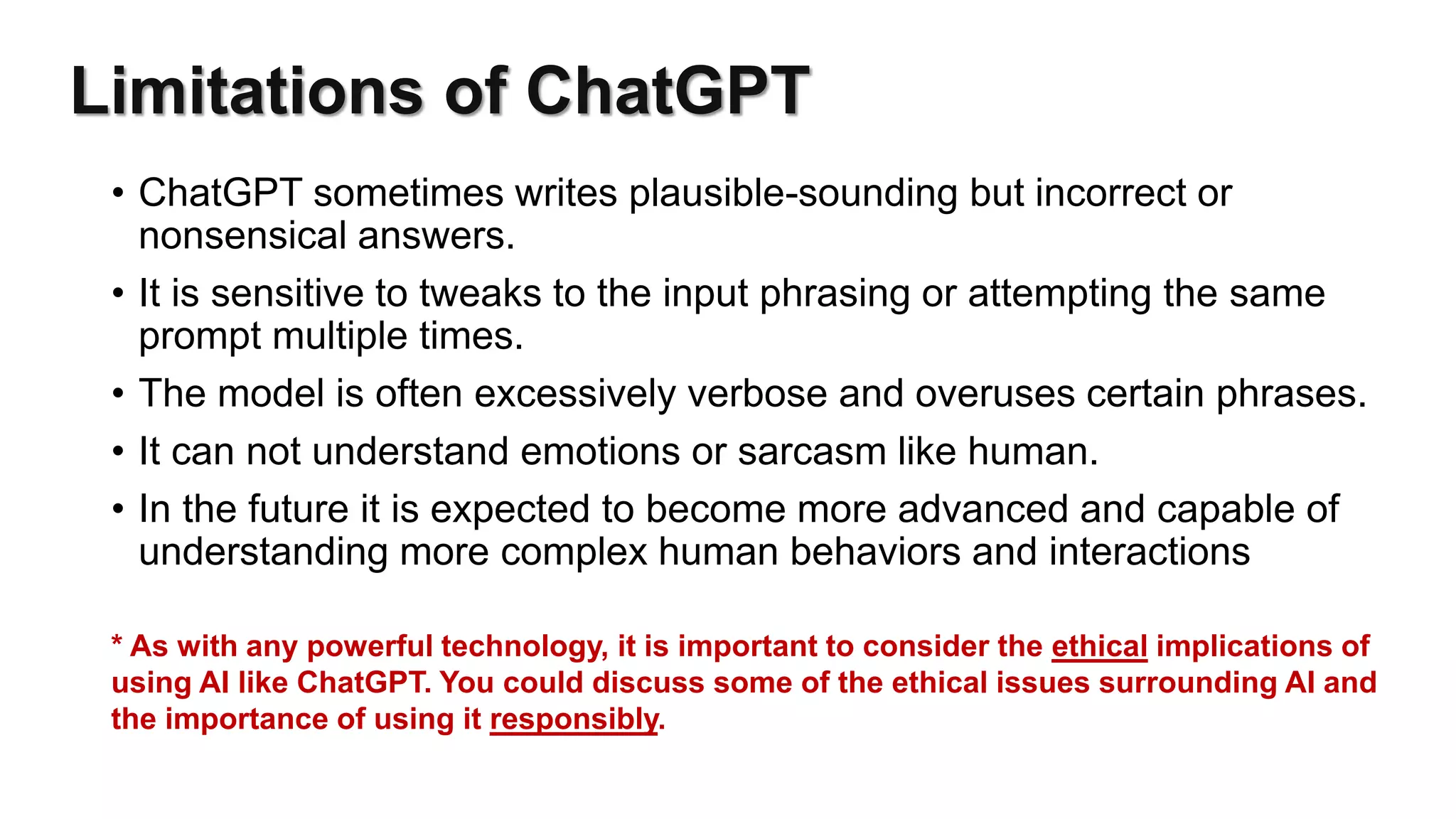 Limitations of ChatGPT

• ChatGPT sometimes writes plausible-sounding but incorrect or nonsensical answers.

• It is sensitive to tweaks to the input phrasing or attempting the same prompt multiple times.

• The model is often excessively verbose and overuses certain phrases.

• It can not understand emotions or sarcasm like human.

• In the future it is expected to become more advanced and capable of understanding more complex human behaviors and interactions

* As with any powerful technology, it is important to consider the ethical implications of using AI like ChatGPT. You could discuss some of the ethical issues surrounding AI and the importance of using it responsibly.